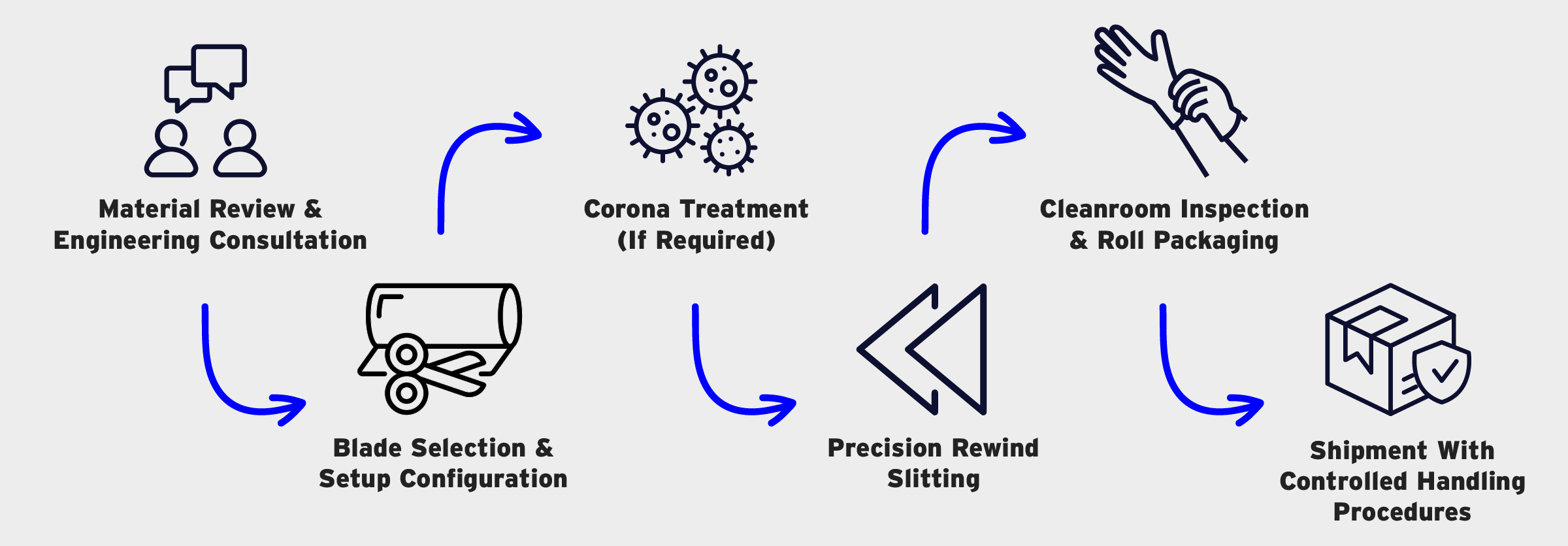 Material Review & Engineering Consultation

Blade Selection & Setup Configuration

Corona Treatment (If Required)

Precision Rewind Slitting

Cleanroom Inspection & Roll Packaging

Shipment With Controlled Handling Procedures